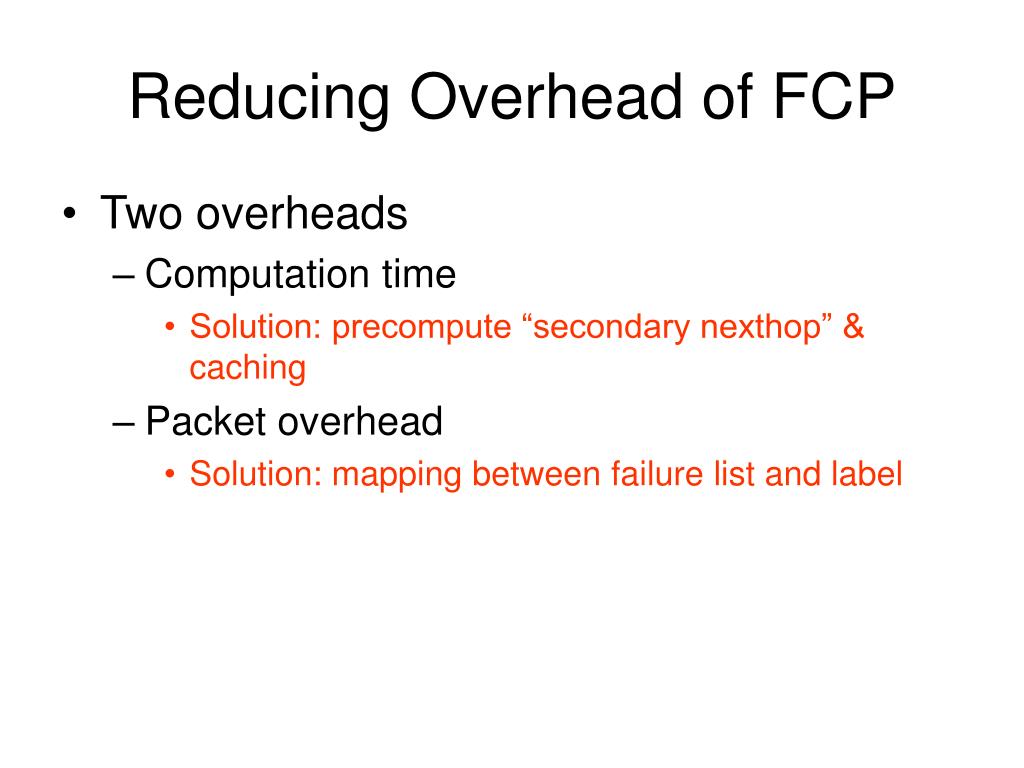 Reducing Overhead of FCP

• Two overheads
– Computation time
• Solution: precompute “secondary nexthop” & caching
– Packet overhead
• Solution: mapping between failure list and label